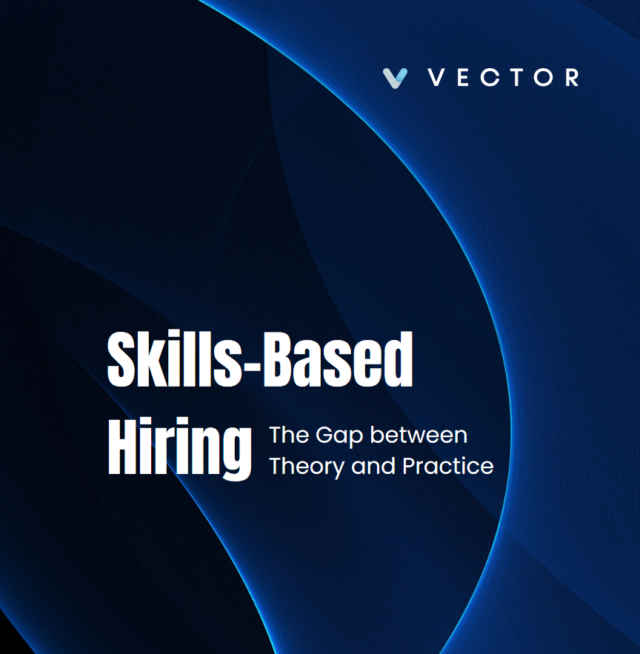 VECTOR

Skills-Based Hiring

The Gap between Theory and Practice